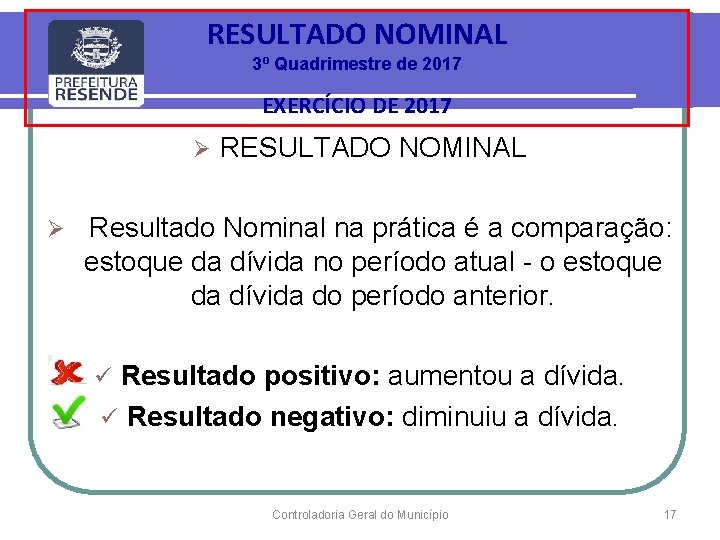 PREFEITURA RESENDE

RESULTADO NOMINAL
3º Quadrimestre de 2017
EXERCÍCIO DE 2017

➢ RESULTADO NOMINAL

➢ Resultado Nominal na prática é a comparação: estoque da dívida no período atual - o estoque da dívida do período anterior.

✓ **Resultado positivo:** aumentou a dívida.
✓ **Resultado negativo:** diminuiu a dívida.

Controladoria Geral do Município

17